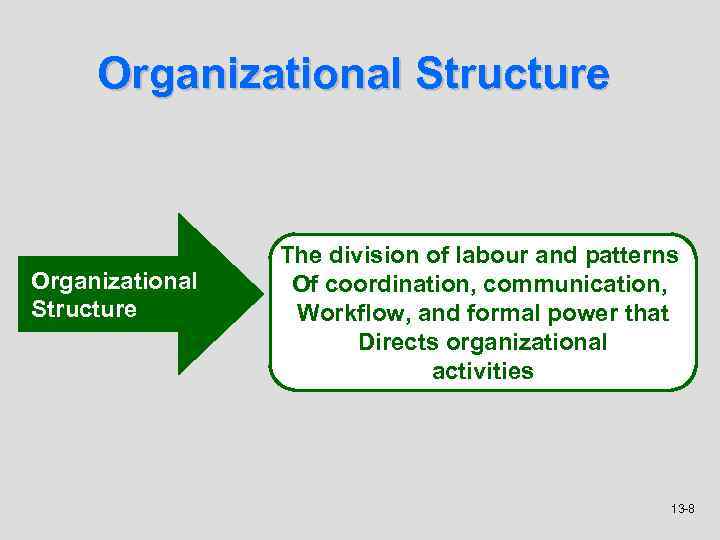 Organizational Structure

Organizational Structure

The division of labour and patterns Of coordination, communication, Workflow, and formal power that Directs organizational activities

13-8